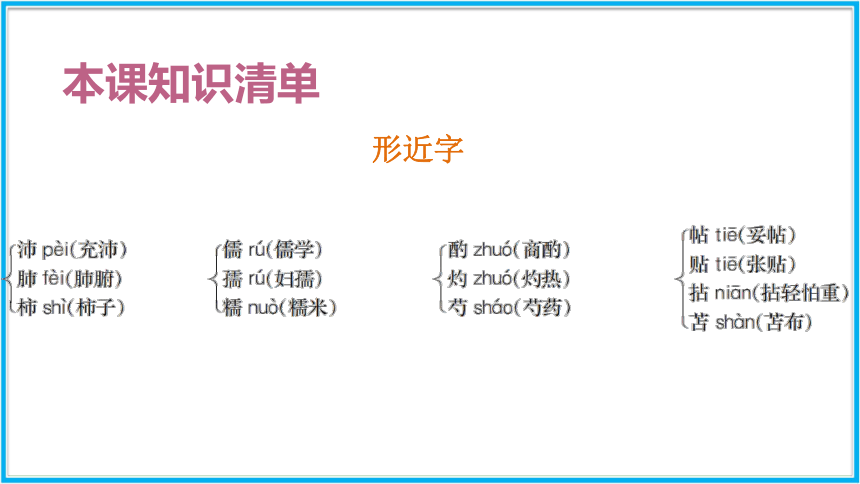 本课知识清单

形近字

沛 pèi(充沛)
肺 fèi(肺腑)
柿 shì(柿子)

儒 rú(儒学)
孺 rú(妇孺)
糯 nuò(糯米)

酌 zhuó(商酌)
灼 zhuó(灼热)
芍 sháo(芍药)

帖 tiē(妥帖)
贴 tiē(张贴)
拈 niān(拈轻怕重)
苫 shàn(苫布)